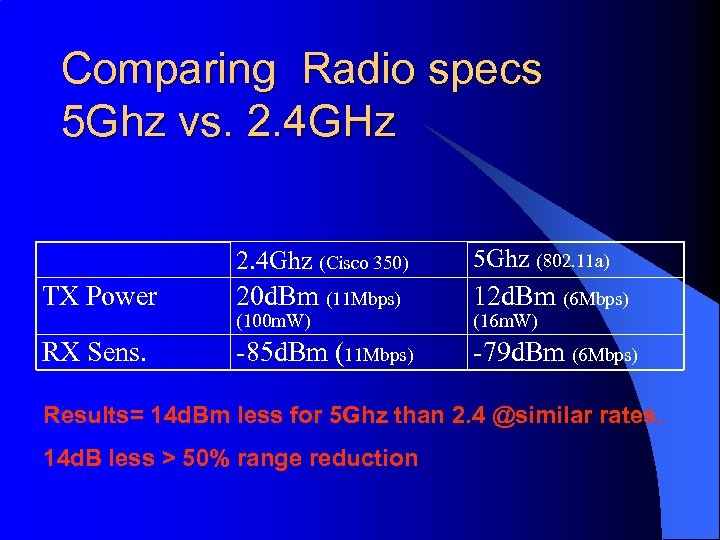 Comparing Radio specs
5Ghz vs. 2.4GHz

| | 2.4Ghz (Cisco 350) | 5Ghz (802.11a) |
|---|---|---|
| TX Power | 20dBm (11Mbps) (100mW) | 12dBm (6Mbps) (16mW) |
| RX Sens. | -85dBm (11Mbps) | -79dBm (6Mbps) |

Results= 14dBm less for 5Ghz than 2.4 @similar rates.

14dB less > 50% range reduction